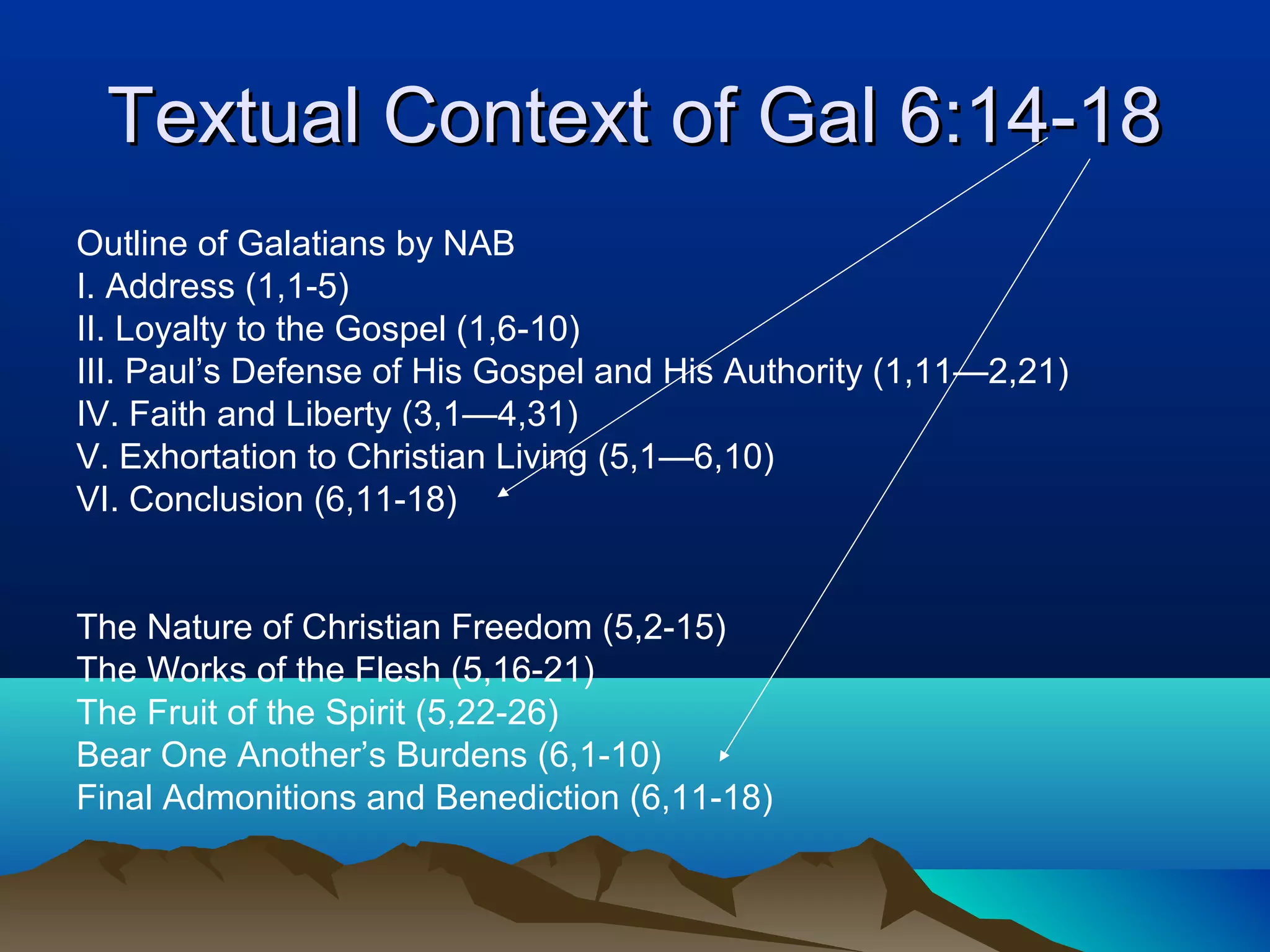 Textual Context of Gal 6:14-18

Outline of Galatians by NAB
I. Address (1,1-5)
II. Loyalty to the Gospel (1,6-10)
III. Paul’s Defense of His Gospel and His Authority (1,11—2,21)
IV. Faith and Liberty (3,1—4,31)
V. Exhortation to Christian Living (5,1—6,10)
VI. Conclusion (6,11-18)

The Nature of Christian Freedom (5,2-15)
The Works of the Flesh (5,16-21)
The Fruit of the Spirit (5,22-26)
Bear One Another’s Burdens (6,1-10)
Final Admonitions and Benediction (6,11-18)